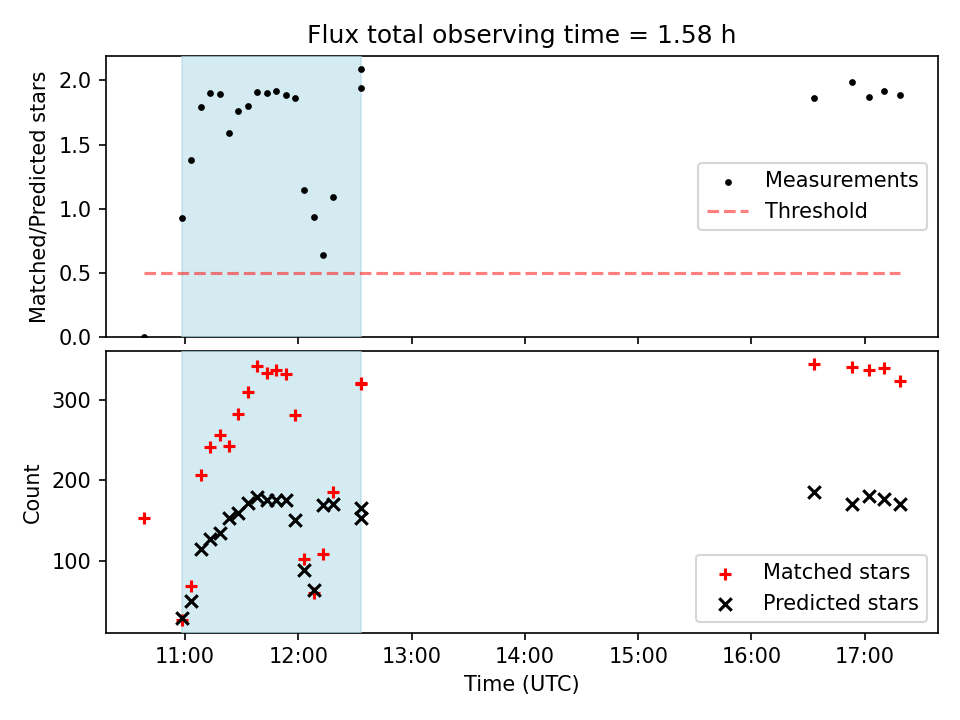 Flux total observing time = 1.58 h

Matched/Predicted stars

2.0
1.5
1.0
0.5
0.0

Measurements
Threshold

Count

300
200
100

Matched stars
Predicted stars

11:00
12:00
13:00
14:00
15:00
16:00
17:00

Time (UTC)